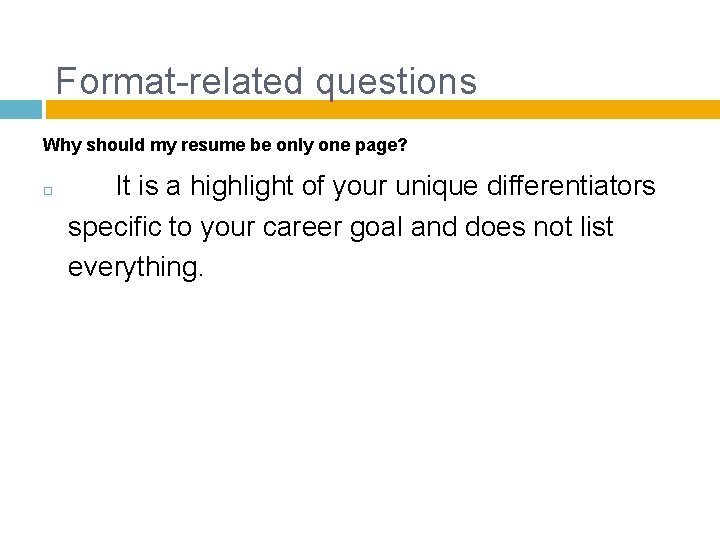 Format-related questions

Why should my resume be only one page?

It is a highlight of your unique differentiators specific to your career goal and does not list everything.